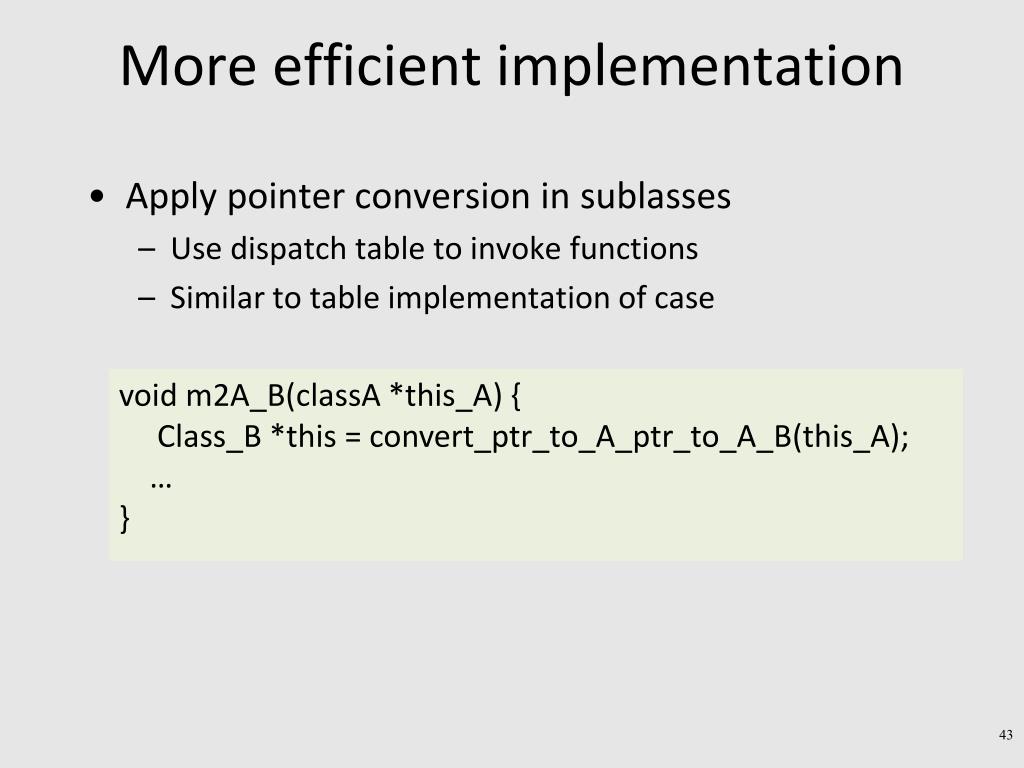 More efficient implementation

• Apply pointer conversion in sublasses
– Use dispatch table to invoke functions
– Similar to table implementation of case

void m2A_B(classA *this_A) {
 Class_B *this = convert_ptr_to_A_ptr_to_A_B(this_A);
 …
}

43